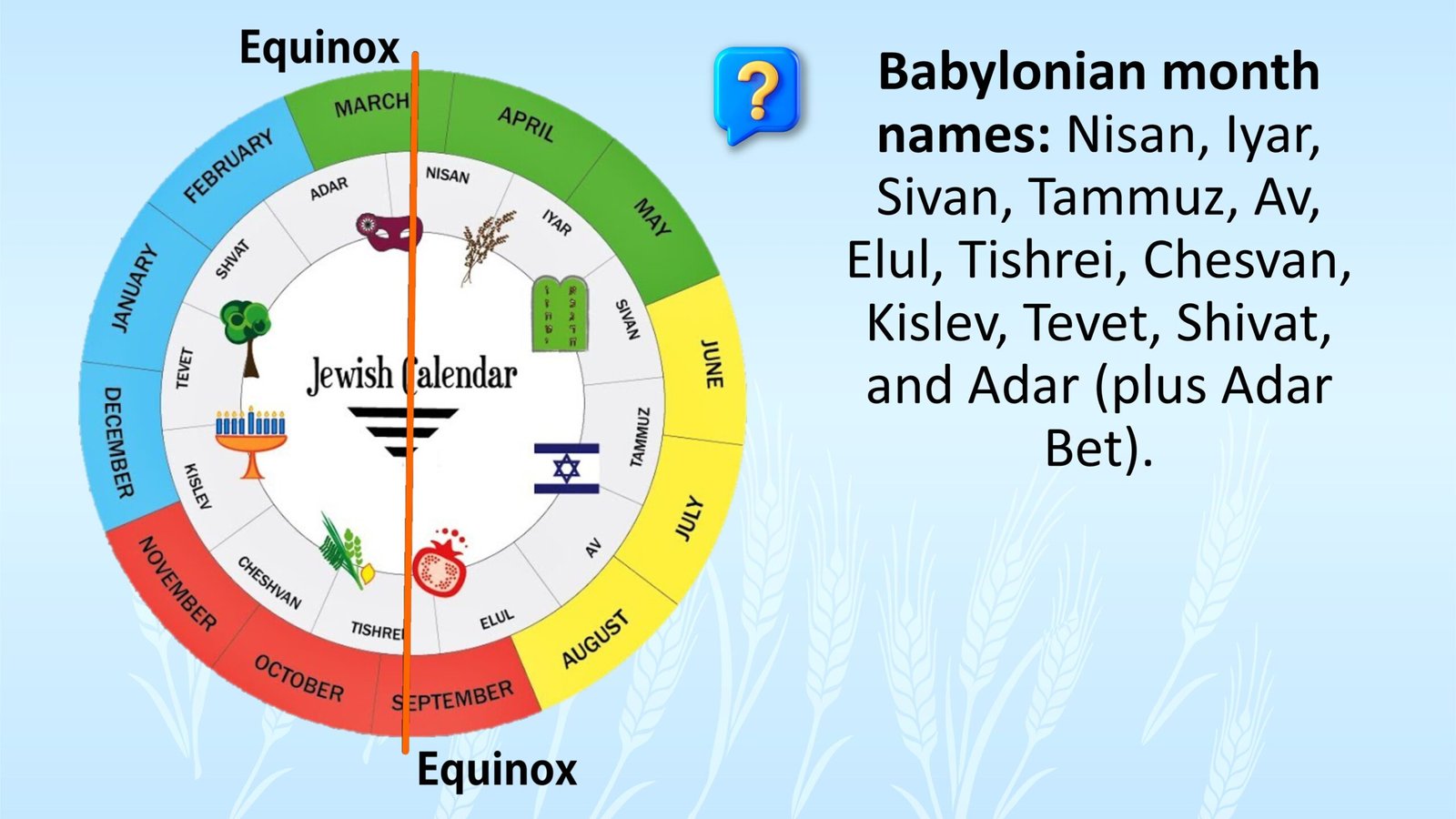 Equinox

MARCH
APRIL
MAY
JUNE
JULY
AUGUST
SEPTEMBER
OCTOBER
NOVEMBER
DECEMBER
JANUARY
FEBRUARY

NISAN
IYAR
SIVAN
TAMMUZ
AV
ELUL
TISHREI
CHESHVAN
KISLEV
TEVET
SHVAT
ADAR

Jewish Calendar

Equinox

?

**Babylonian month names:** Nisan, Iyar, Sivan, Tammuz, Av, Elul, Tishrei, Chesvan, Kislev, Tevet, Shivat, and Adar (plus Adar Bet).